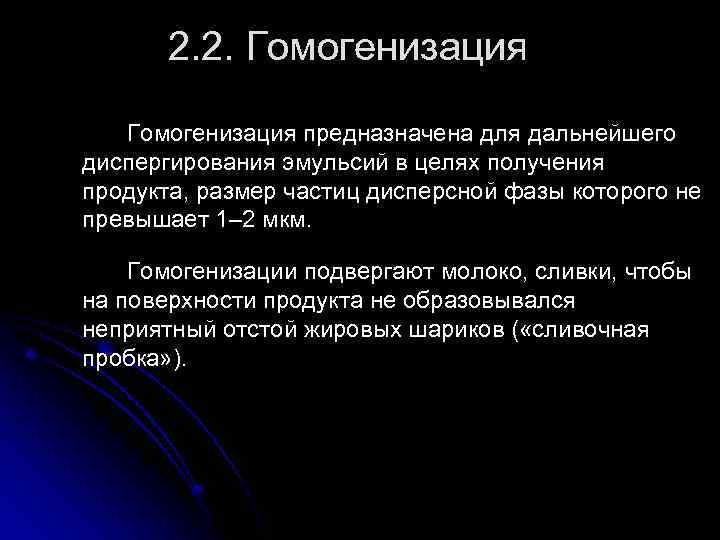 2.2. Гомогенизация

Гомогенизация предназначена для дальнейшего диспергирования эмульсий в целях получения продукта, размер частиц дисперсной фазы которого не превышает 1–2 мкм.

Гомогенизации подвергают молоко, сливки, чтобы на поверхности продукта не образовывался неприятный отстой жировых шариков («сливочная пробка»).